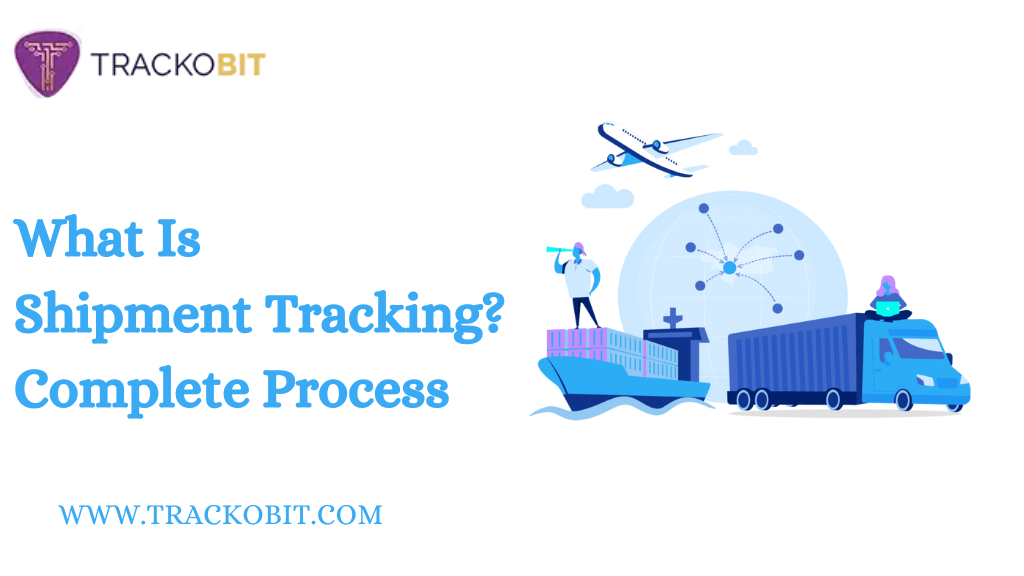 TRACKOBIT

What Is
Shipment Tracking?
Complete Process

WWW.TRACKOBIT.COM